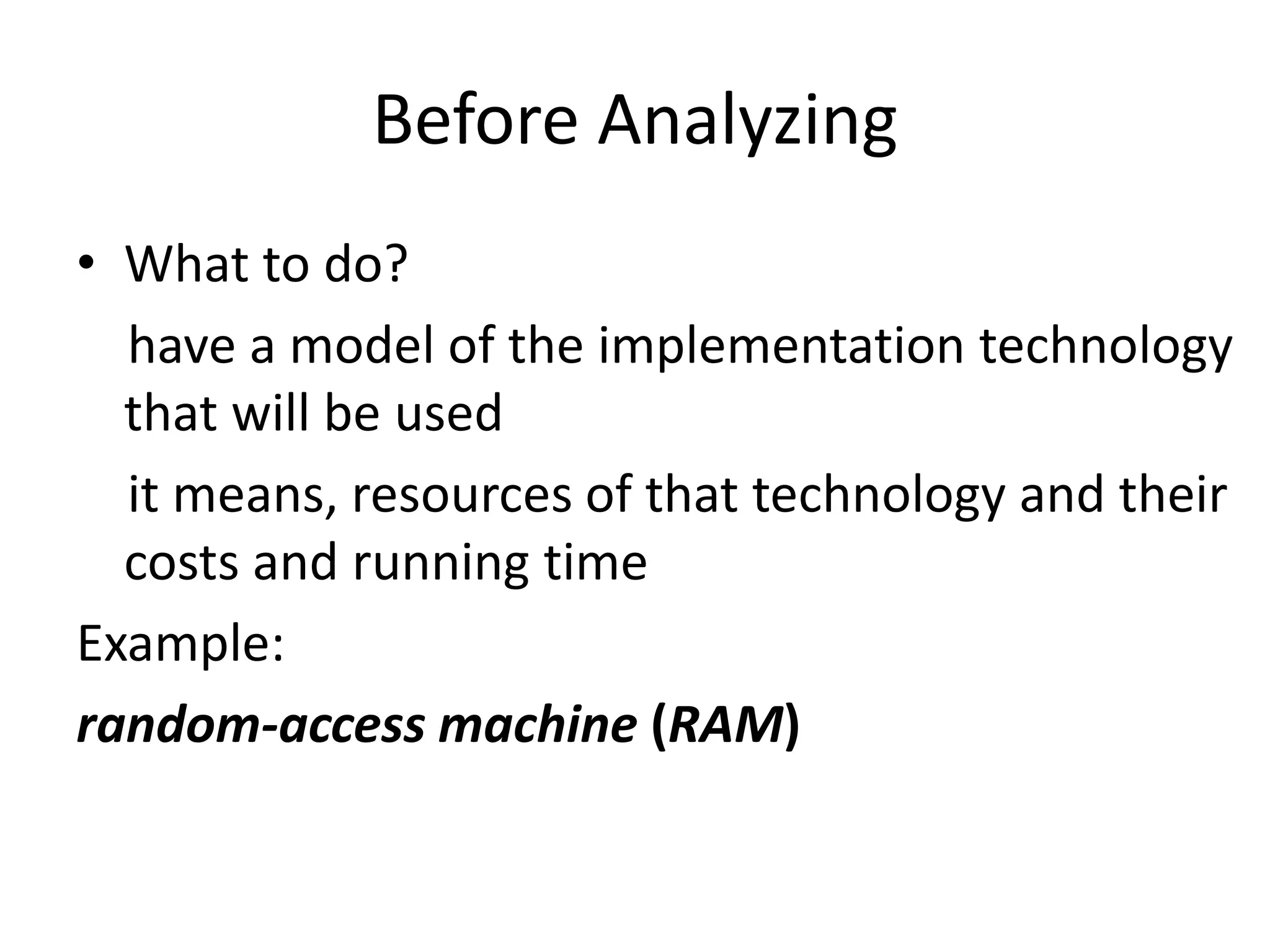 Before Analyzing

• What to do?

have a model of the implementation technology that will be used

it means, resources of that technology and their costs and running time

Example:

random-access machine (RAM)